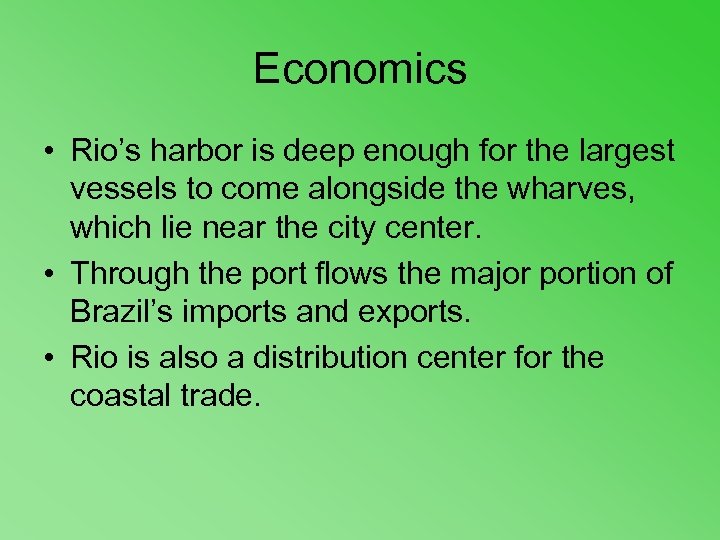 Economics

• Rio’s harbor is deep enough for the largest vessels to come alongside the wharves, which lie near the city center.
• Through the port flows the major portion of Brazil’s imports and exports.
• Rio is also a distribution center for the coastal trade.